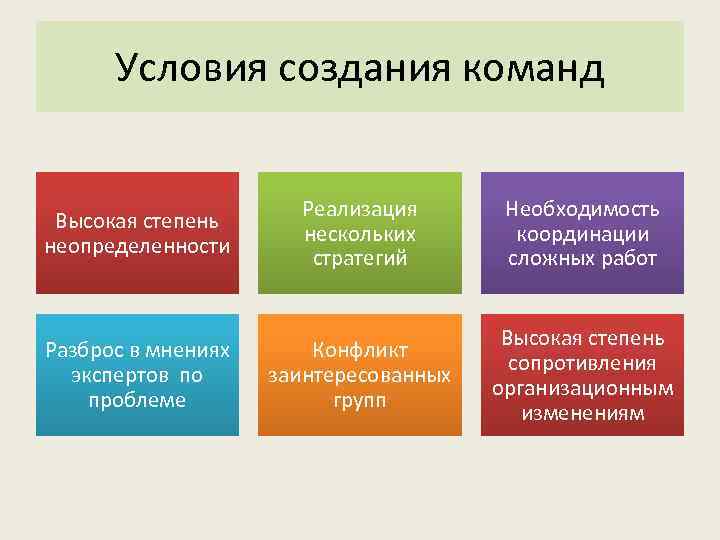 Условия создания команд

Высокая степень неопределенности

Реализация нескольких стратегий

Необходимость координации сложных работ

Разброс в мнениях экспертов по проблеме

Конфликт заинтересованных групп

Высокая степень сопротивления организационным изменениям